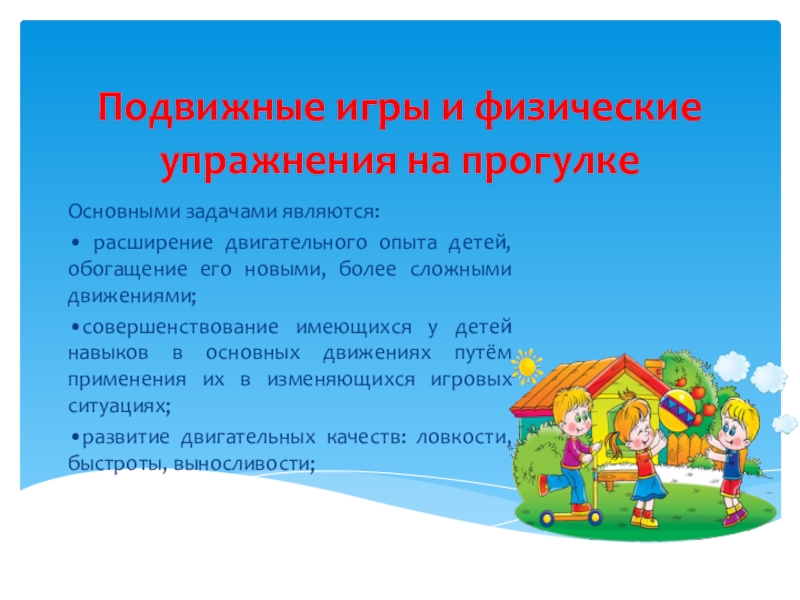 Подвижные игры и физические упражнения на прогулке

Основными задачами являются:

• расширение двигательного опыта детей, обогащение его новыми, более сложными движениями;

•совершенствование имеющихся у детей навыков в основных движениях путём применения их в изменяющихся игровых ситуациях;

•развитие двигательных качеств: ловкости, быстроты, выносливости;